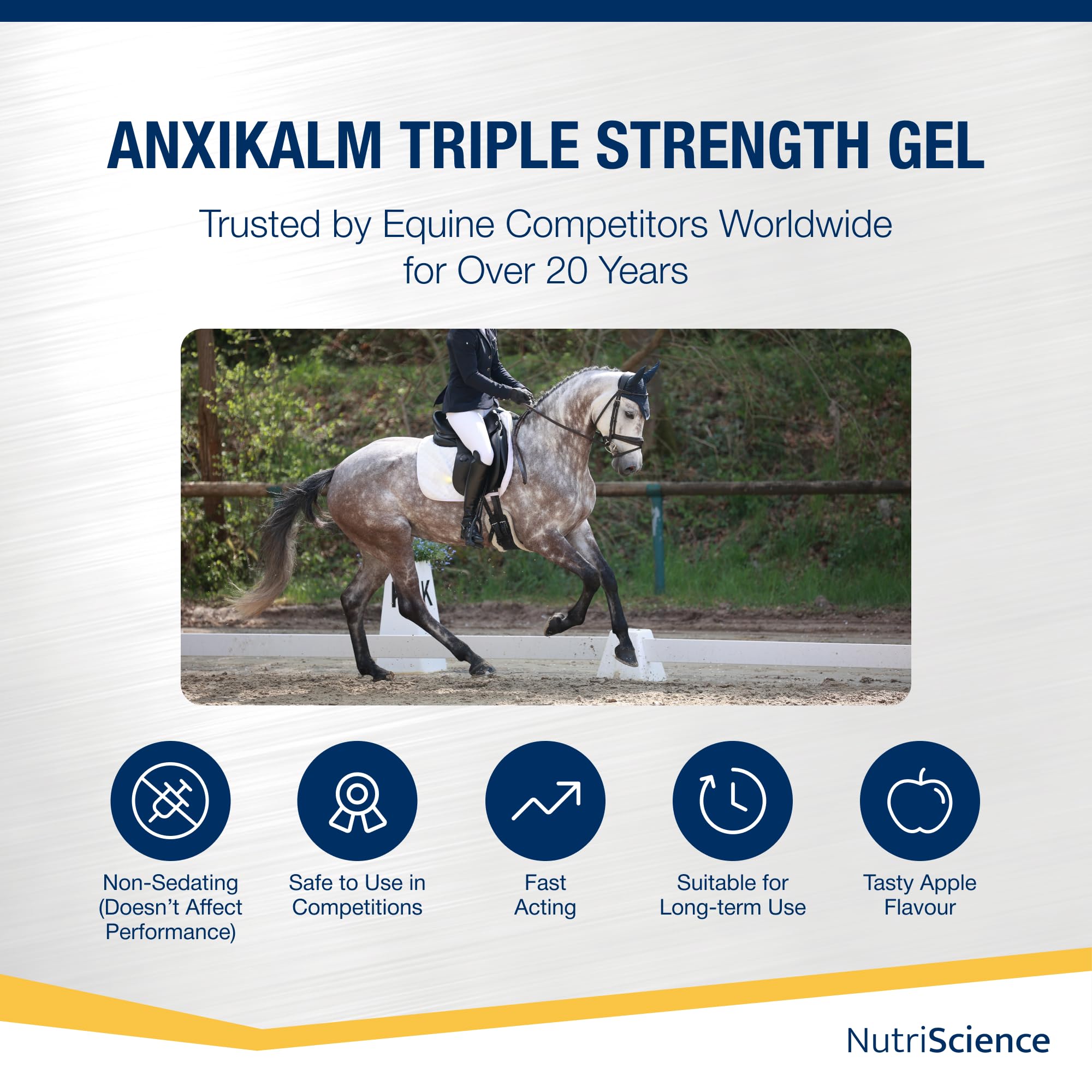 ANXIKALM TRIPLE STRENGTH GEL

Trusted by Equine Competitors Worldwide for Over 20 Years

K

Non-Sedating (Doesn't Affect Performance)

Safe to Use in Competitions

Fast Acting

Suitable for Long-term Use

Tasty Apple Flavour

NutriScience